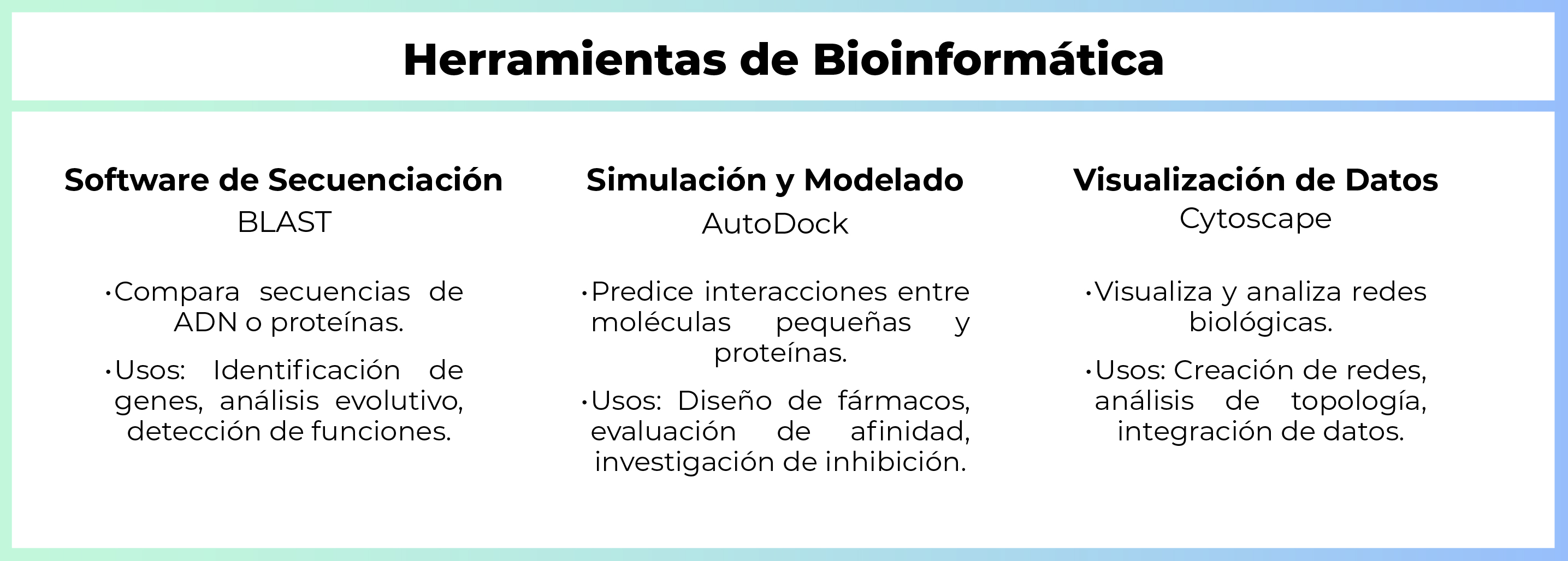 Herramientas de Bioinformática

Software de Secuenciación
BLAST

•Compara secuencias de ADN o proteínas.

•Usos: Identificación de genes, análisis evolutivo, detección de funciones.

Simulación y Modelado
AutoDock

•Predice interacciones entre moléculas pequeñas y proteínas.

•Usos: Diseño de fármacos, evaluación de afinidad, investigación de inhibición.

Visualización de Datos
Cytoscape

•Visualiza y analiza redes biológicas.

•Usos: Creación de redes, análisis de topología, integración de datos.